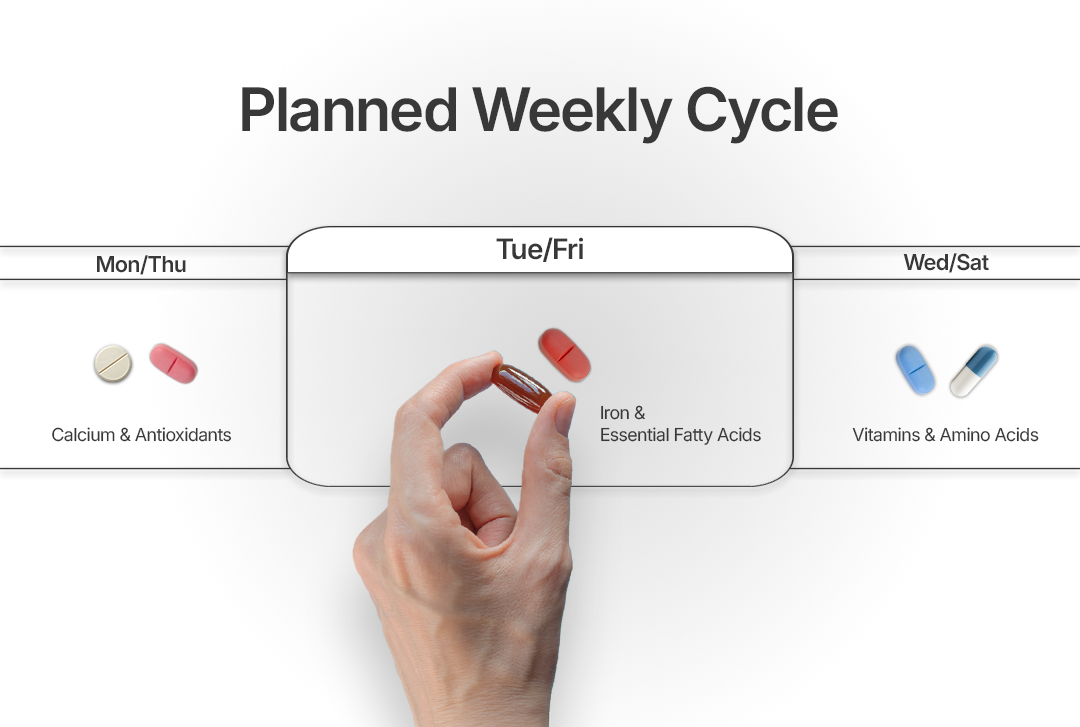 Planned Weekly Cycle

Mon/Thu

Calcium & Antioxidants

Tue/Fri

Iron &
Essential Fatty Acids

Wed/Sat

Vitamins & Amino Acids